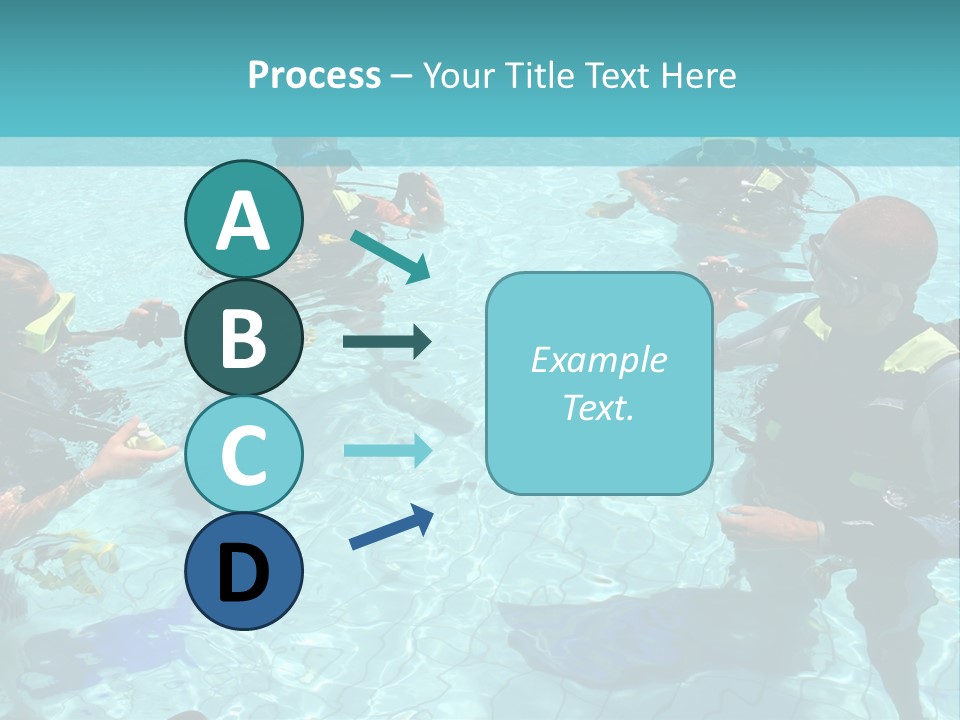 Process – Your Title Text Here

A

B

C

D

Example Text.